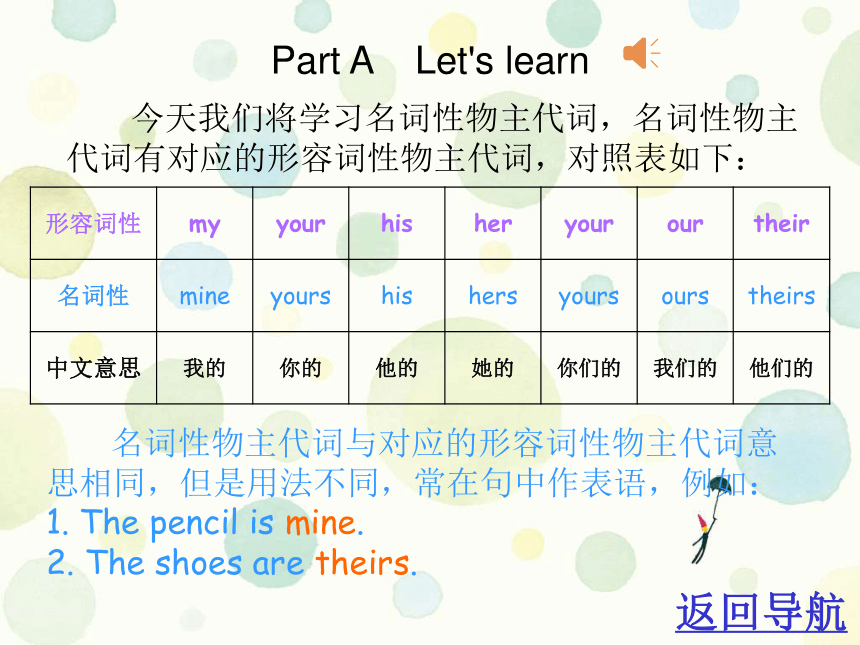 Part A Let's learn

今天我们将学习名词性物主代词，名词性物主代词有对应的形容词性物主代词，对照表如下：

| 形容词性 | my | your | his | her | your | our | their |
|---|---|---|---|---|---|---|---|
| 名词性 | mine | yours | his | hers | yours | ours | theirs |
| 中文意思 | 我的 | 你的 | 他的 | 她的 | 你们的 | 我们的 | 他们的 |

名词性物主代词与对应的形容词性物主代词意思相同，但是用法不同，常在句中作表语，例如：
1. The pencil is mine.
2. The shoes are theirs.

返回导航